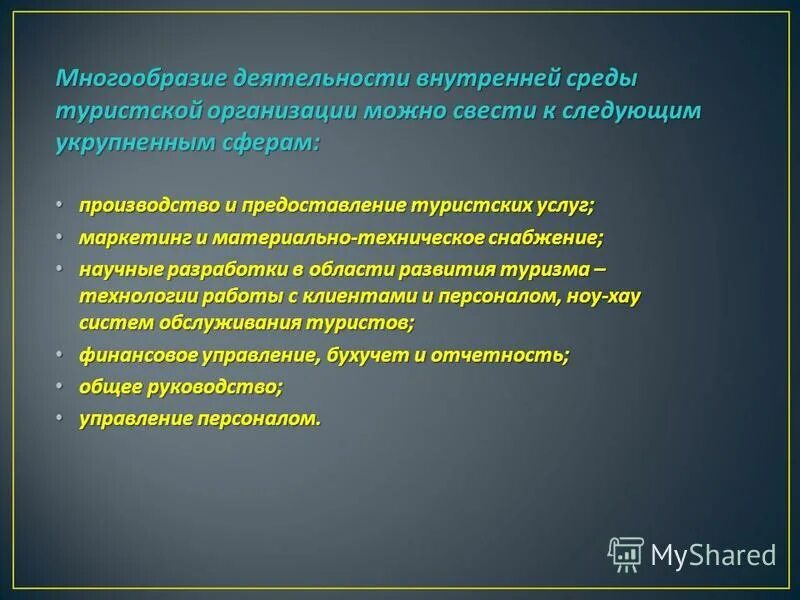 Многообразие деятельности внутренней среды туристской организации можно свести к следующим укрупненным сферам:

• производство и предоставление туристских услуг;
• маркетинг и материально-техническое снабжение;
• научные разработки в области развития туризма – технологии работы с клиентами и персоналом, ноу-хау систем обслуживания туристов;
• финансовое управление, бухучет и отчетность;
• общее руководство;
• управление персоналом.

MyShared